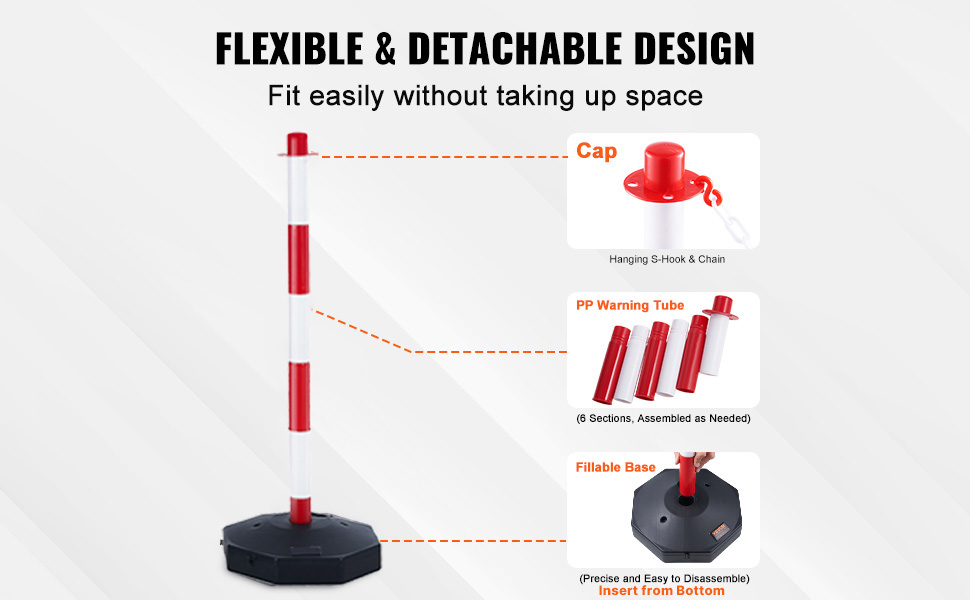 FLEXIBLE & DETACHABLE DESIGN

Fit easily without taking up space

Cap

Hanging S-Hook & Chain

PP Warning Tube

(6 Sections, Assembled as Needed)

Fillable Base

(Precise and Easy to Disassemble)
Insert from Bottom